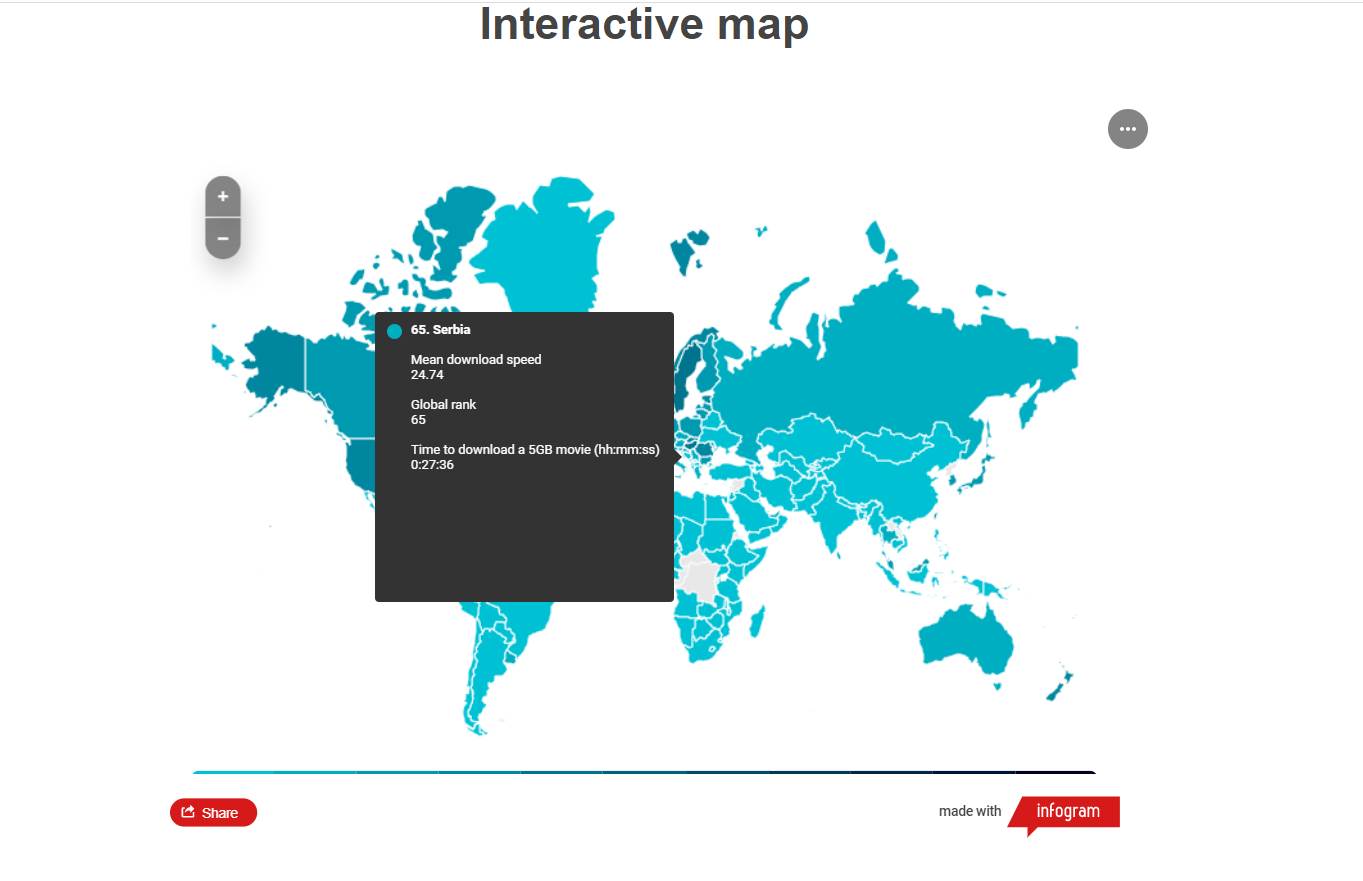 Interactive map

+
−

65. Serbia

Mean download speed
24.74

Global rank
65

Time to download a 5GB movie (hh:mm:ss)
0:27:36

Share

made with infogram